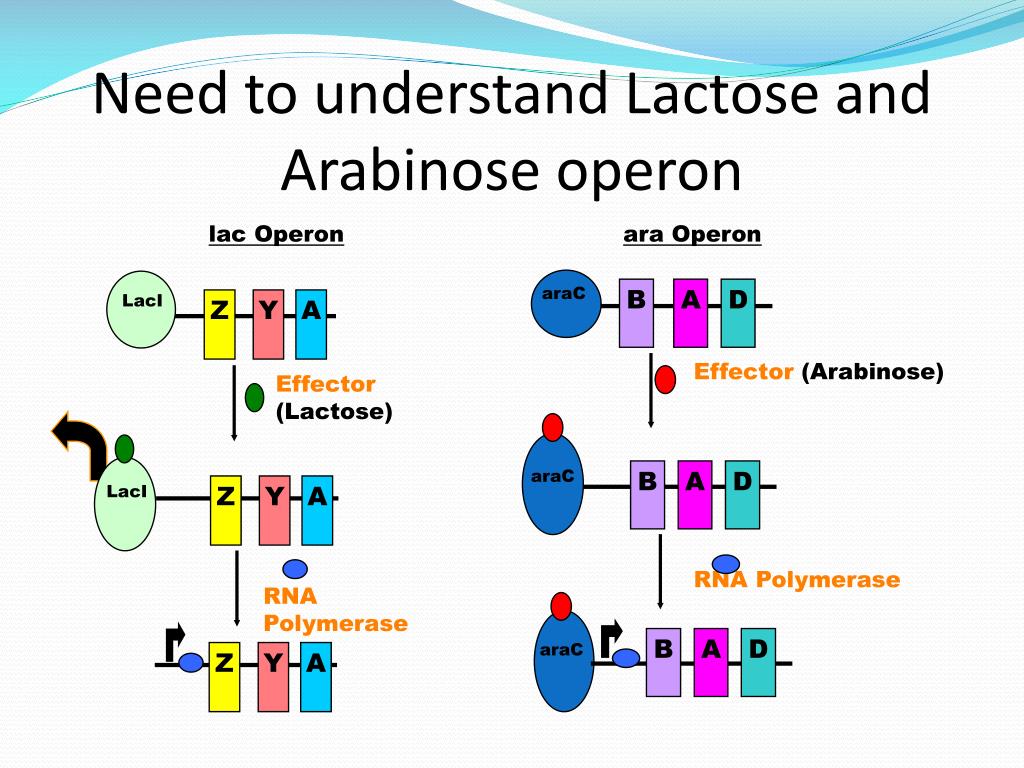 Need to understand Lactose and Arabinose operon

lac Operon

LacI

Z Y A

Effector (Lactose)

LacI

Z Y A

RNA Polymerase

Z Y A

ara Operon

araC

B A D

Effector (Arabinose)

araC

B A D

RNA Polymerase

araC

B A D